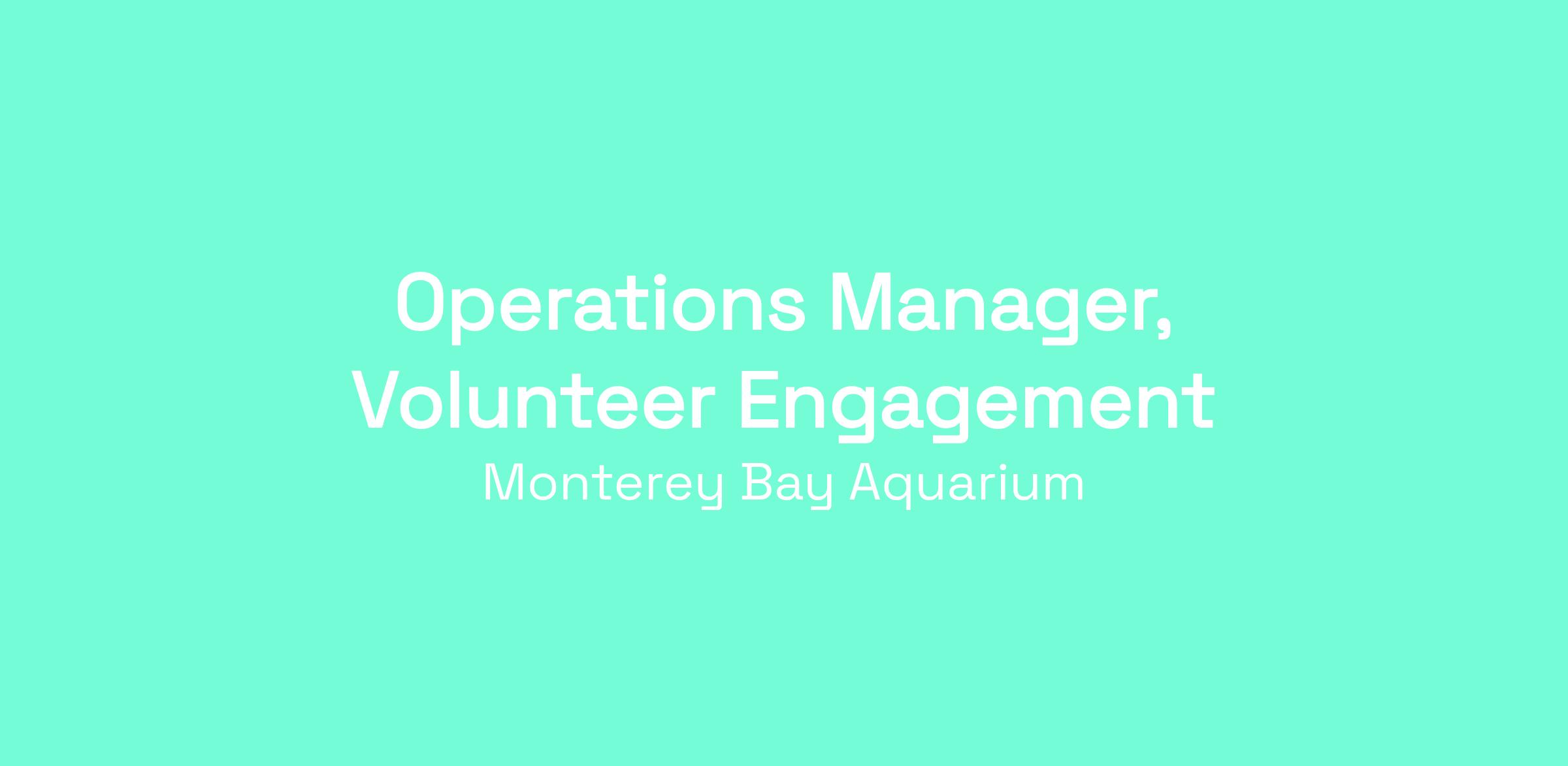 Operations Manager, Volunteer Engagement

Monterey Bay Aquarium